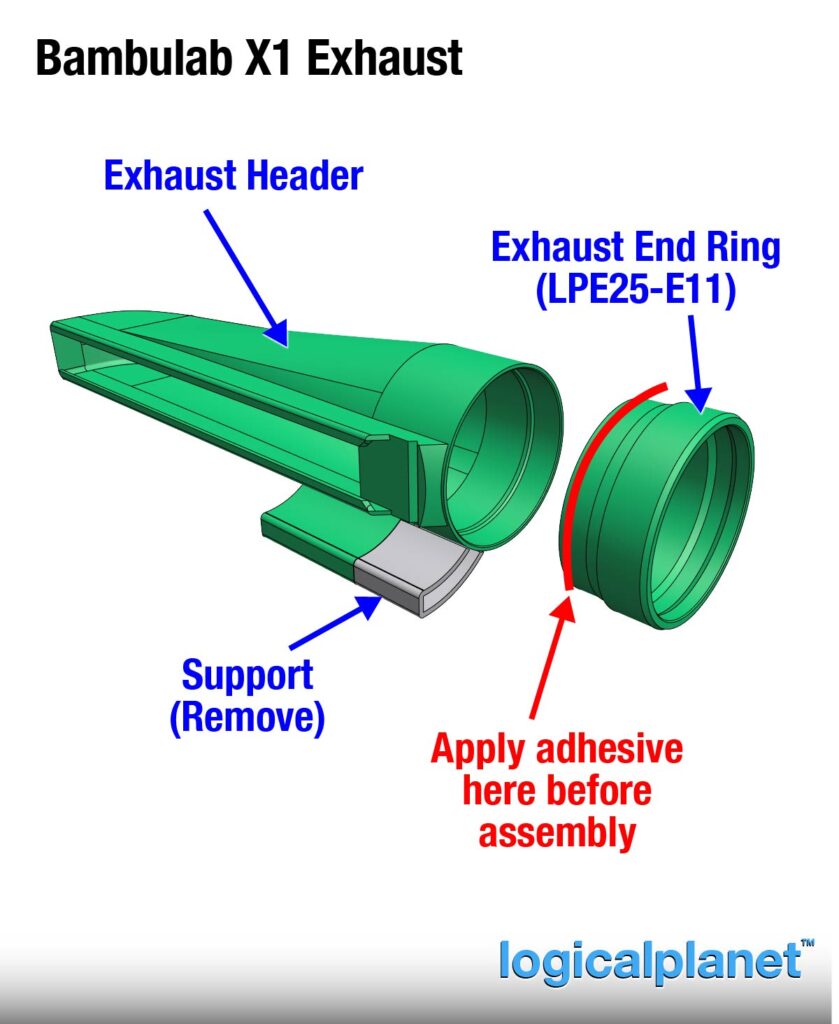 Bambulab X1 Exhaust

Exhaust Header

Exhaust End Ring
(LPE25-E11)

Support
(Remove)

Apply adhesive
here before
assembly

logicalplanet™